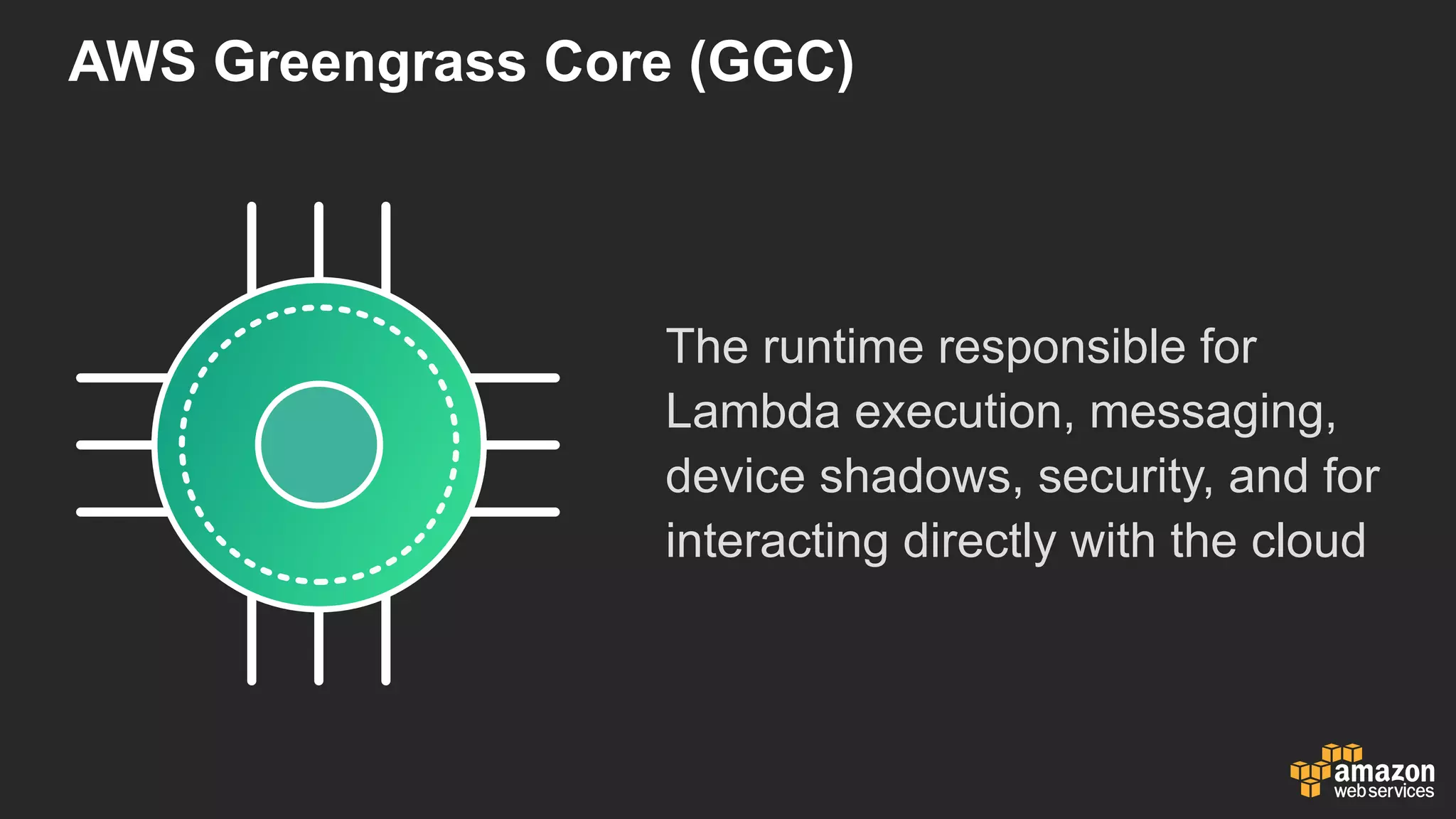 AWS Greengrass Core (GGC)

The runtime responsible for Lambda execution, messaging, device shadows, security, and for interacting directly with the cloud

amazon web services